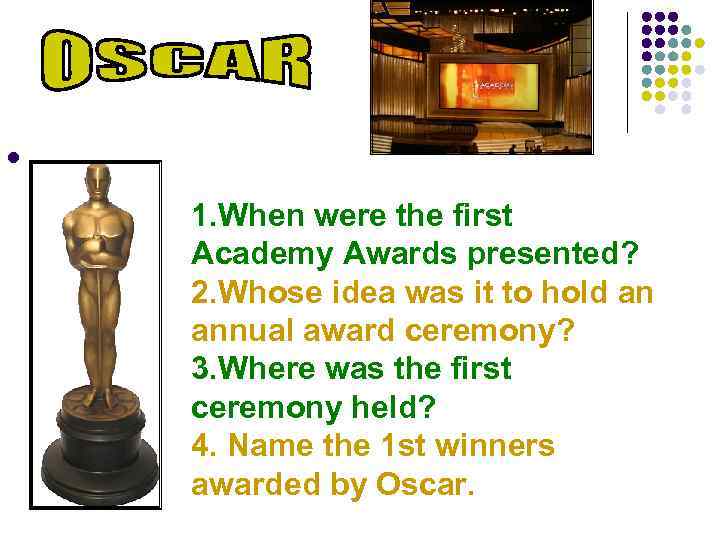 OSCAR

ACADEMY

1.When were the first Academy Awards presented?
2.Whose idea was it to hold an annual award ceremony?
3.Where was the first ceremony held?
4. Name the 1st winners awarded by Oscar.